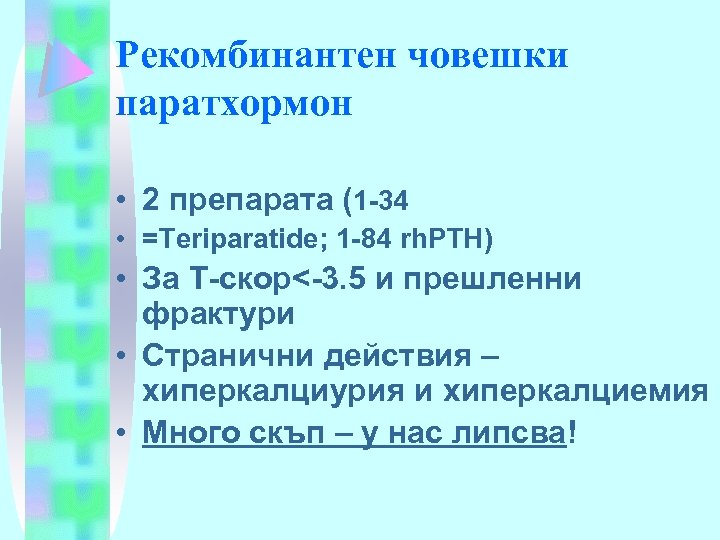 Рекомбинантен човешки паратхормон

• 2 препарата (1-34
• =Teriparatide; 1-84 rhPTH)
• За Т-скор<-3.5 и прешленни фрактури
• Странични действия – хиперкалциурия и хиперкалциемия
• Много скъп – у нас липсва!